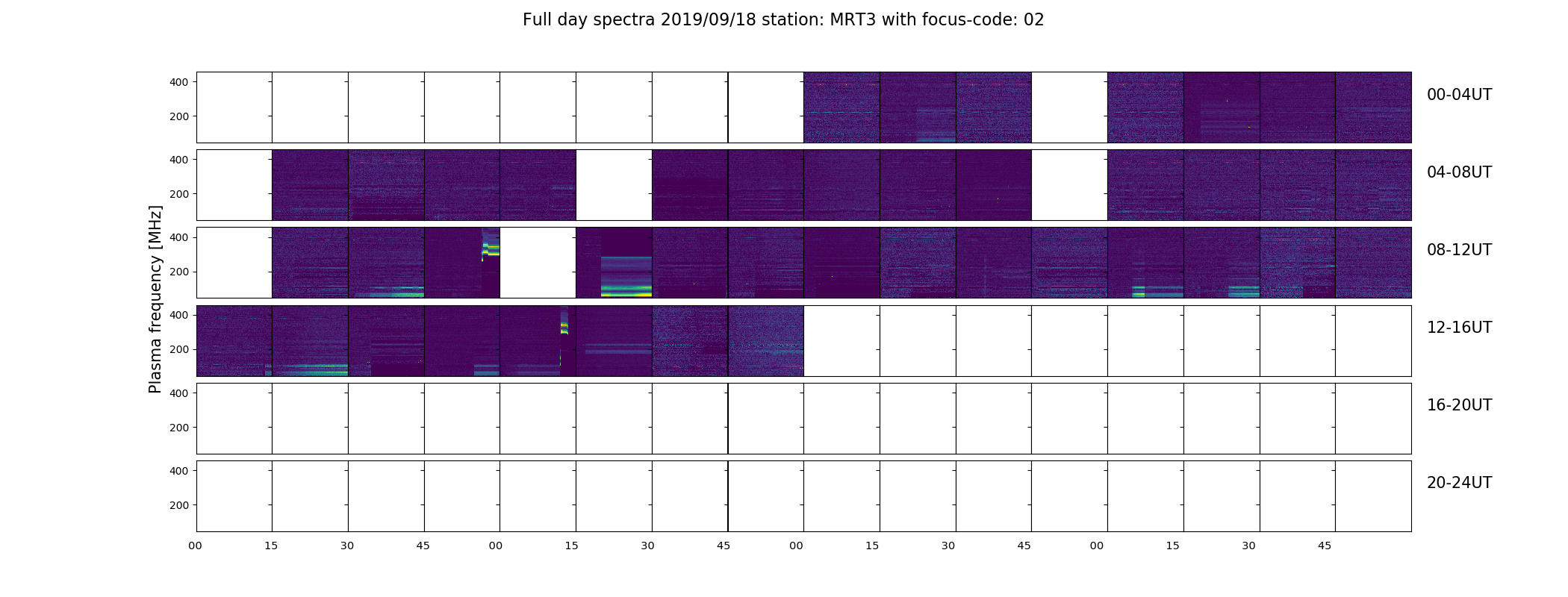 Full day spectra 2019/09/18 station: MRT3 with focus-code: 02

Plasma frequency [MHz]

400
200
00-04UT

400
200
04-08UT

400
200
08-12UT

400
200
12-16UT

400
200
16-20UT

400
200
20-24UT

00 15 30 45 00 15 30 45 00 15 30 45 00 15 30 45